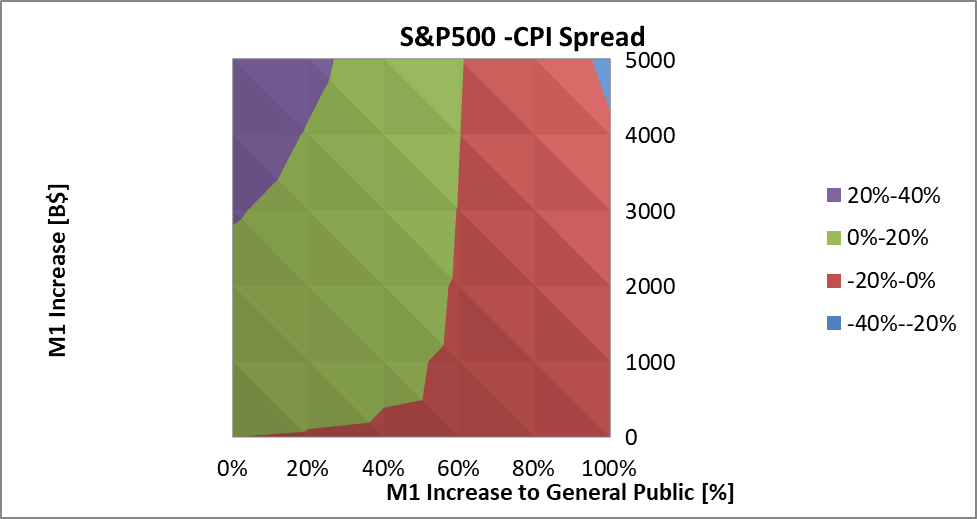 S&P500 -CPI Spread

M1 Increase [B$]

5000
4000
3000
2000
1000
0

0%
20%
40%
60%
80%
100%

M1 Increase to General Public [%]

20%-40%
0%-20%
-20%-0%
-40%--20%